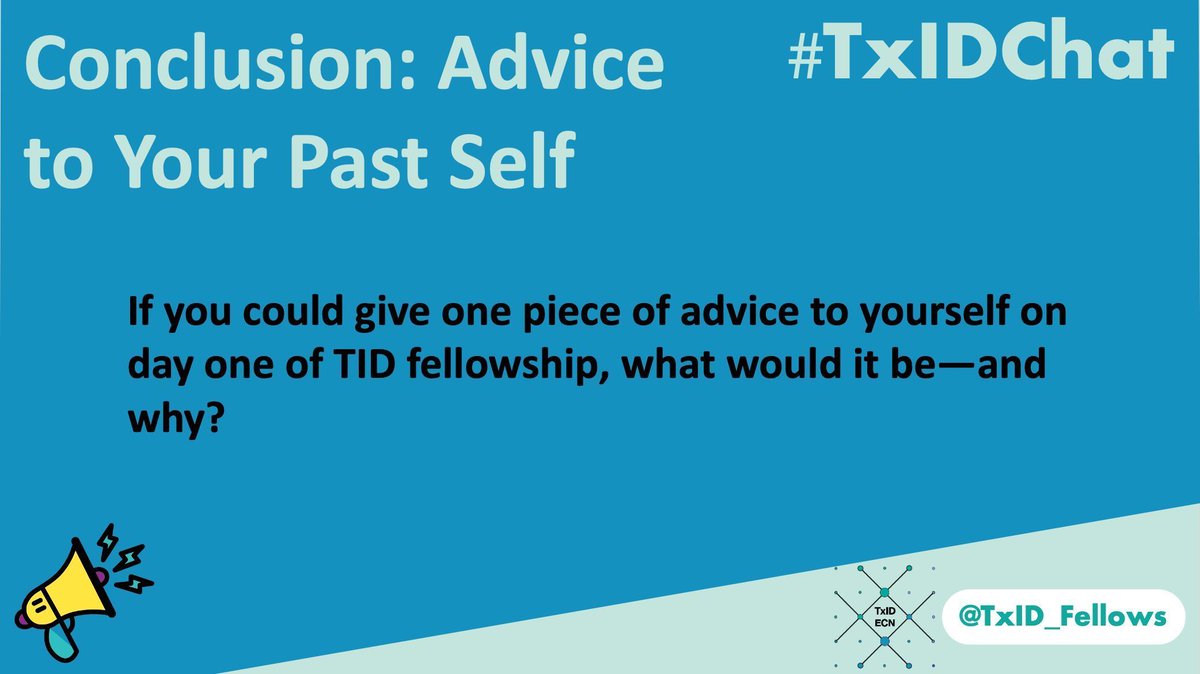 Conclusion: Advice to Your Past Self

#TxIDChat

If you could give one piece of advice to yourself on day one of TID fellowship, what would it be—and why?

TxID
ECN

@TxID_Fellows